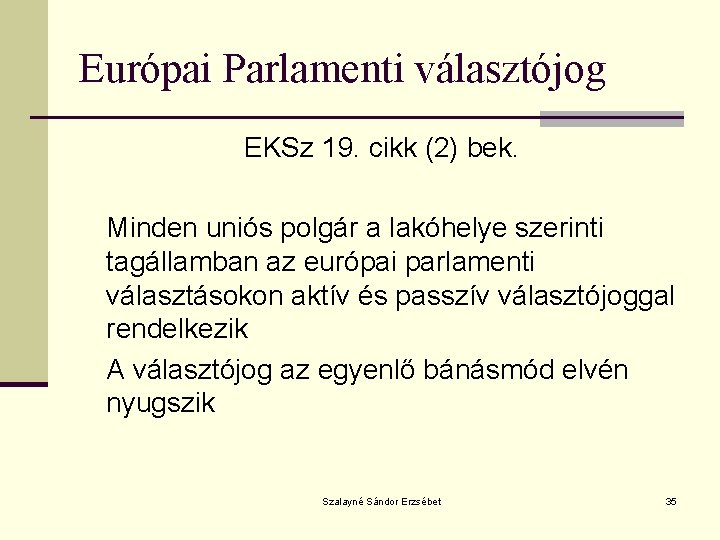 Európai Parlamenti választójog

EKSz 19. cikk (2) bek.

Minden uniós polgár a lakóhelye szerinti tagállamban az európai parlamenti választásokon aktív és passzív választójoggal rendelkezik

A választójog az egyenlő bánásmód elvén nyugszik

Szalayné Sándor Erzsébet

35